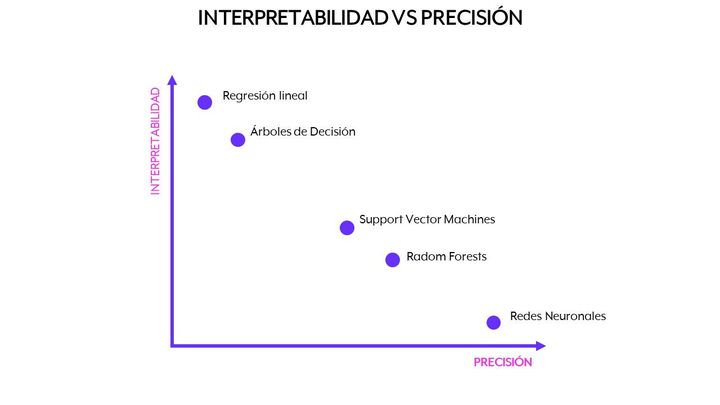 INTERPRETABILIDAD VS PRECISIÓN

INTERPRETABILIDAD

Regresión lineal

Árboles de Decisión

Support Vector Machines

Radom Forests

Redes Neuronales

PRECISIÓN